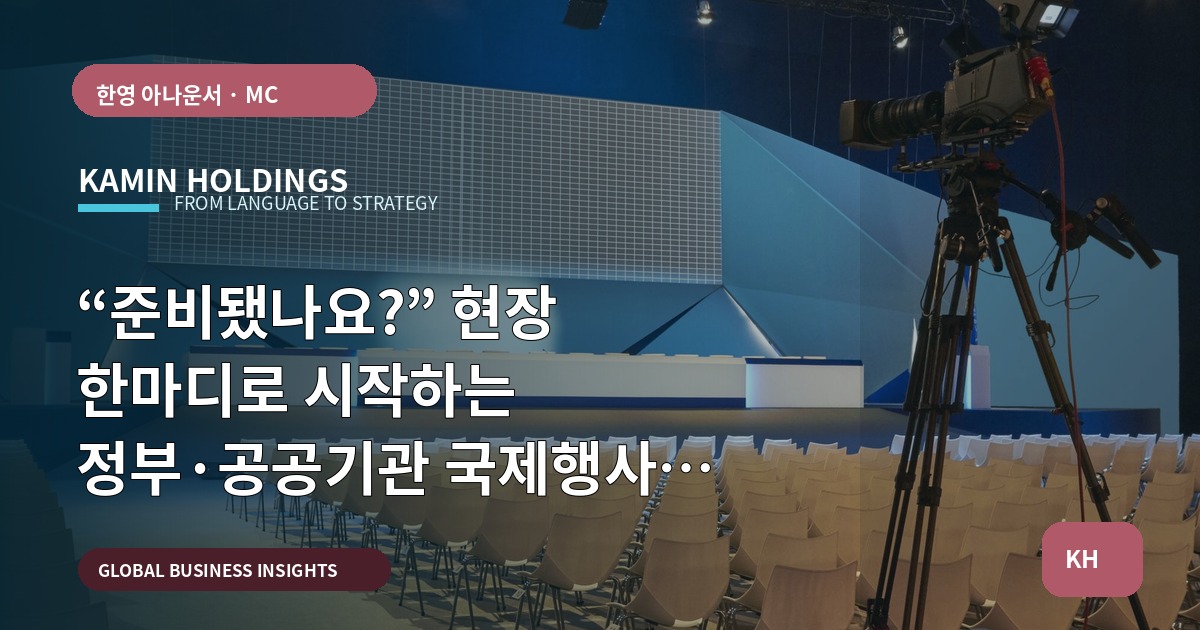 한영 아나운서 · MC

KAMIN HOLDINGS

FROM LANGUAGE TO STRATEGY

“준비됐나요?” 현장 한마디로 시작하는 정부·공공기관 국제행사…

GLOBAL BUSINESS INSIGHTS

KH